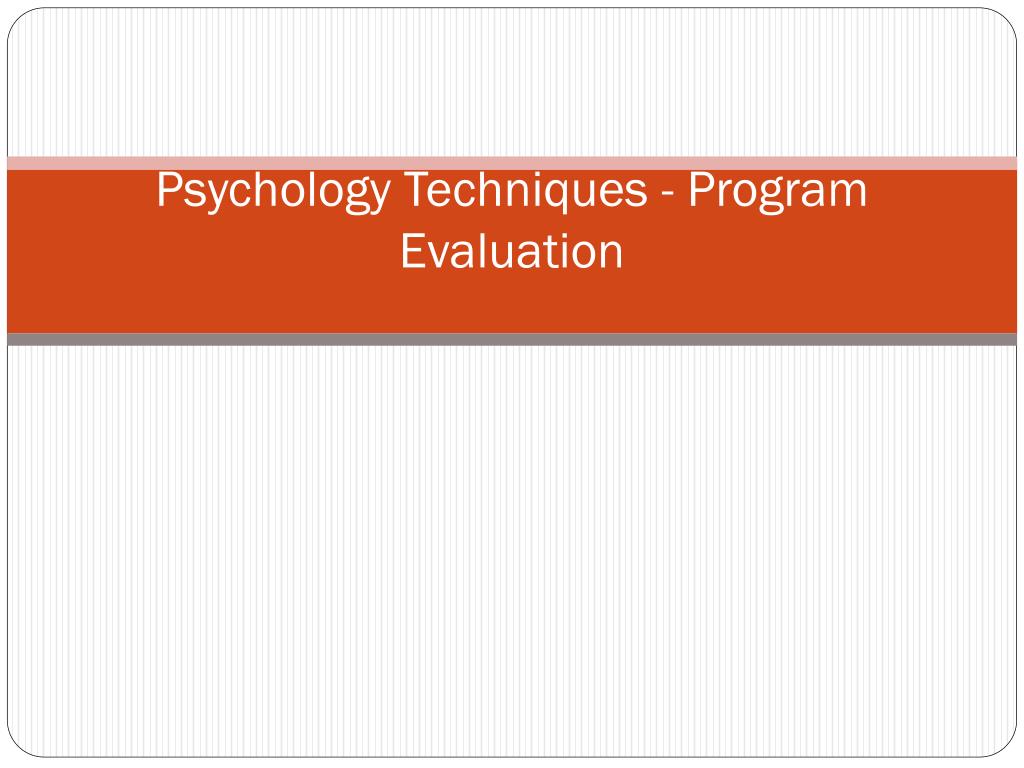 Psychology Techniques - Program Evaluation